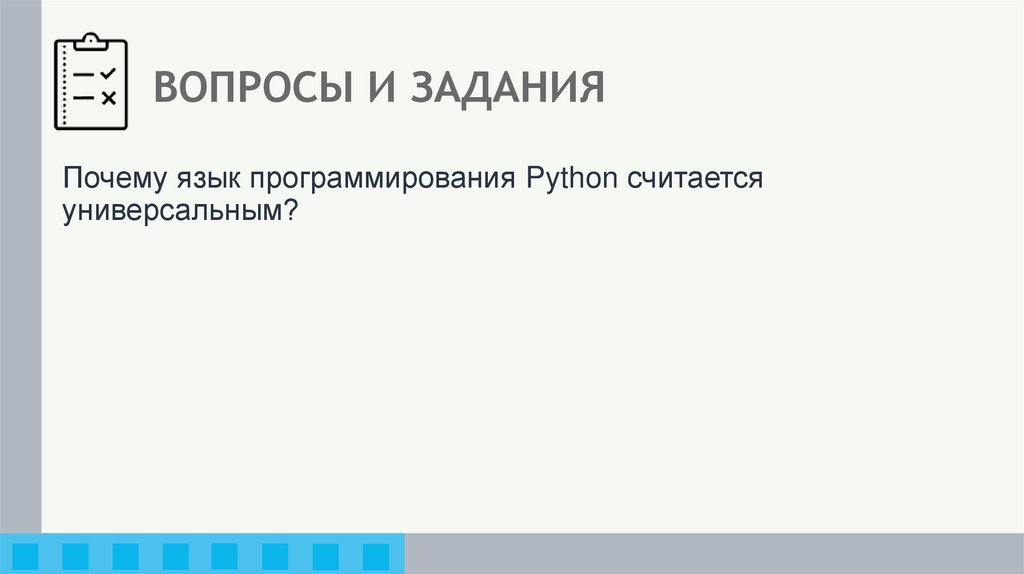 ВОПРОСЫ И ЗАДАНИЯ

Почему язык программирования Python считается универсальным?